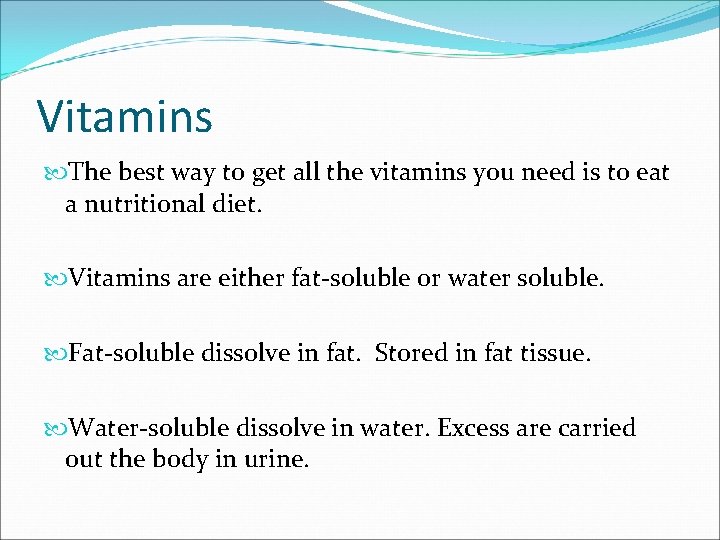 Vitamins

The best way to get all the vitamins you need is to eat a nutritional diet.

Vitamins are either fat-soluble or water soluble.

Fat-soluble dissolve in fat.  Stored in fat tissue.

Water-soluble dissolve in water. Excess are carried out the body in urine.